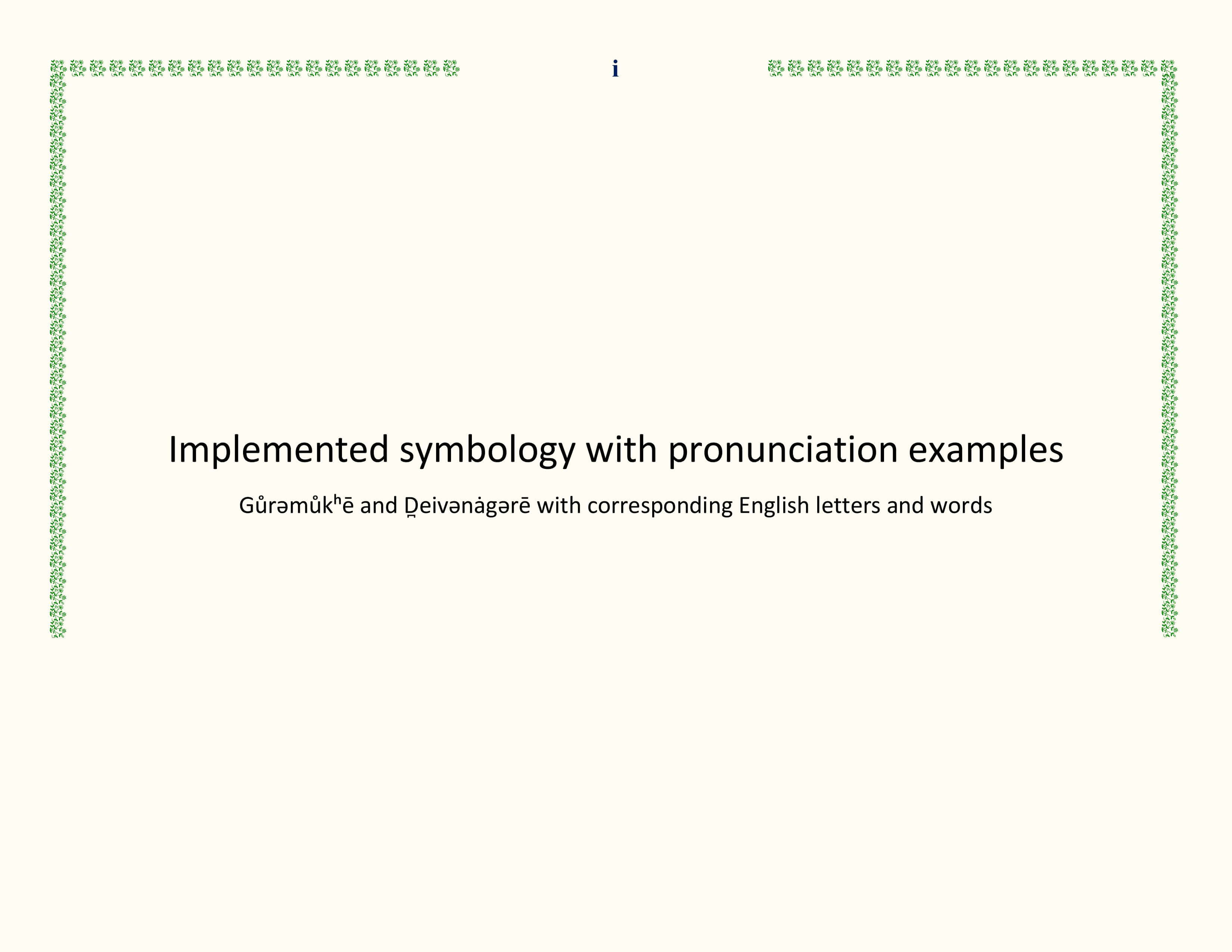 i

Implemented symbology with pronunciation examples

Gůrəmůkʰē and Ḏeivənȧgərē with corresponding English letters and words